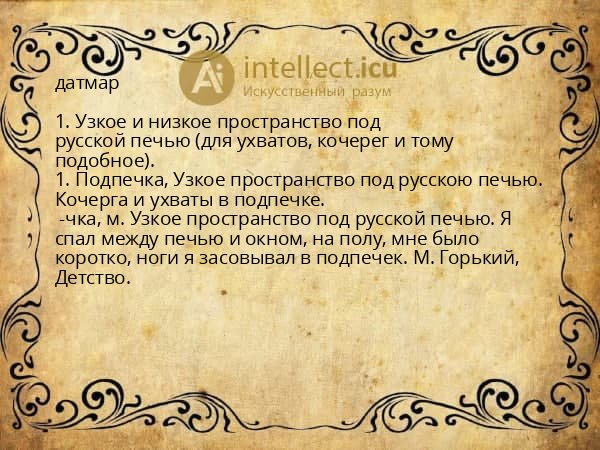 Ai intellect.icu
Искусственный разум

датмар

1. Узкое и низкое пространство под русской печью (для ухватов, кочерег и тому подобное).
1. Подпечка, Узкое пространство под русскою печью. Кочерга и ухваты в подпечке.
-чка, м. Узкое пространство под русской печью. Я спал между печью и окном, на полу, мне было коротко, ноги я засовывал в подпечек. М. Горький, Детство.